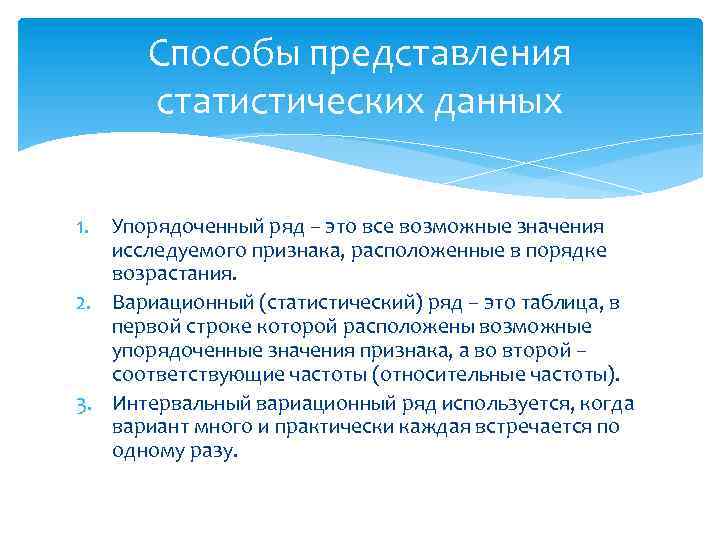 Способы представления статистических данных

1. Упорядоченный ряд – это все возможные значения исследуемого признака, расположенные в порядке возрастания.
2. Вариационный (статистический) ряд – это таблица, в первой строке которой расположены возможные упорядоченные значения признака, а во второй – соответствующие частоты (относительные частоты).
3. Интервальный вариационный ряд используется, когда вариант много и практически каждая встречается по одному разу.